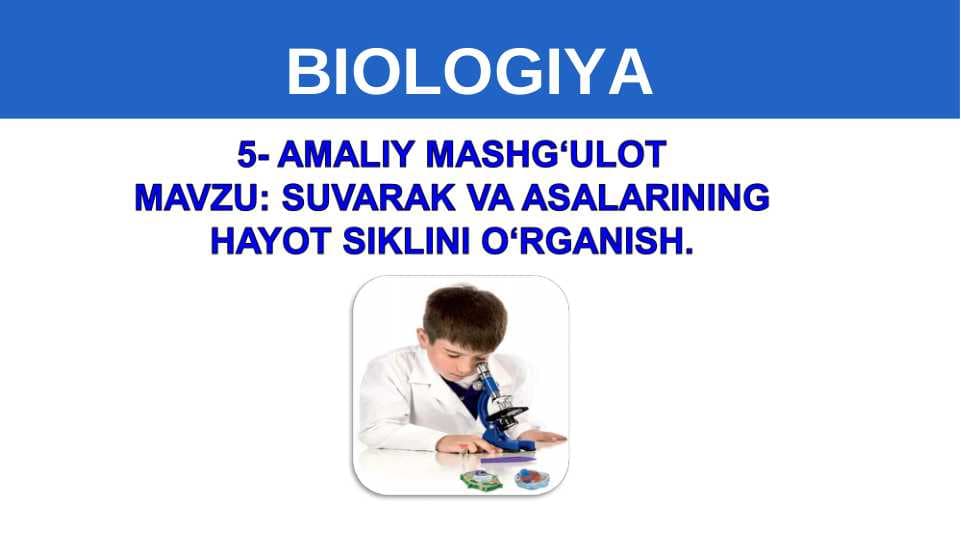 BIOLOGIYA

5- AMALIY MASHG‘ULOT
MAVZU: SUVARAK VA ASALARINING HAYOT SIKLINI O‘RGANISH.